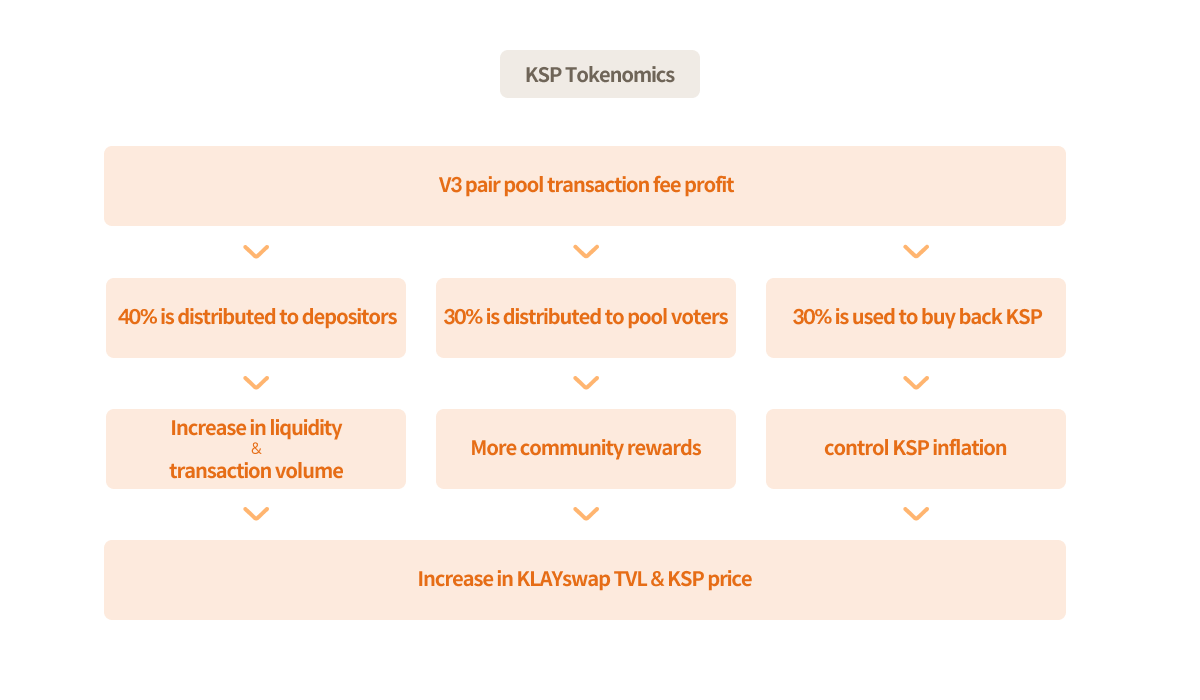 KSP Tokenomics

V3 pair pool transaction fee profit

40% is distributed to depositors

30% is distributed to pool voters

30% is used to buy back KSP

Increase in liquidity
&
transaction volume

More community rewards

control KSP inflation

Increase in KLAYswap TVL & KSP price